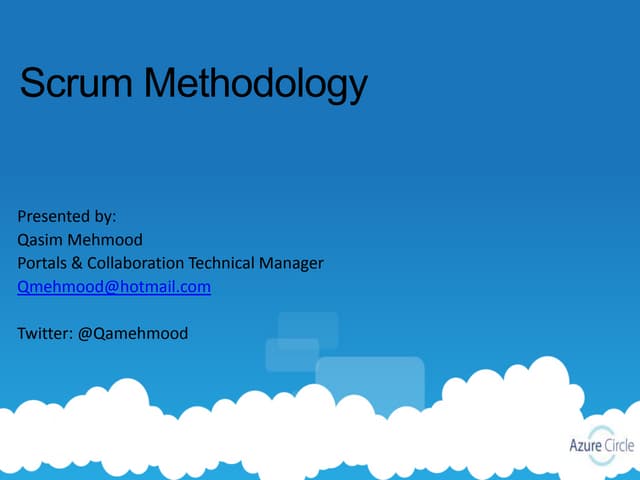 Scrum Methodology

Presented by:
Qasim Mehmood
Portals & Collaboration Technical Manager
Qmehmood@hotmail.com

Twitter: @Qamehmood

Azure Circle